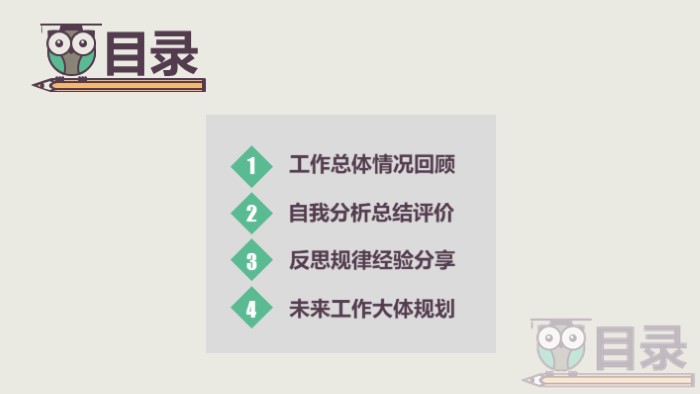 目录

1 工作总体情况回顾
2 自我分析总结评价
3 反思规律经验分享
4 未来工作大体规划

目录